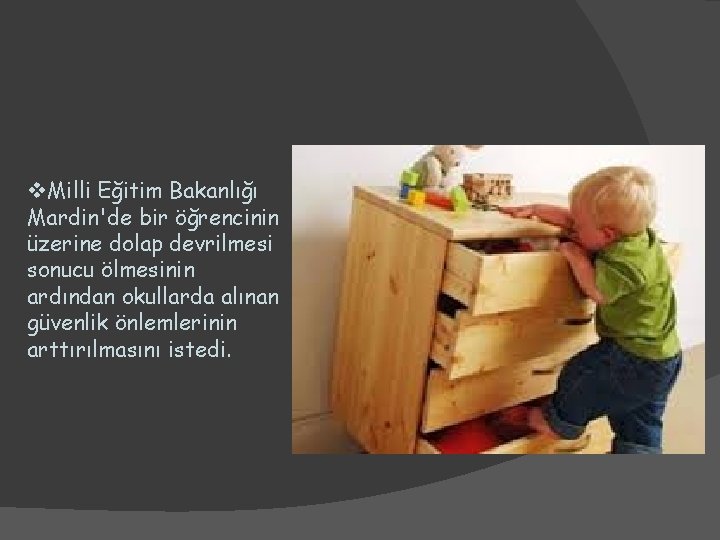 ❖Milli Eğitim Bakanlığı Mardin'de bir öğrencinin üzerine dolap devrilmesi sonucu ölmesinin ardından okullarda alınan güvenlik önlemlerinin arttırılmasını istedi.